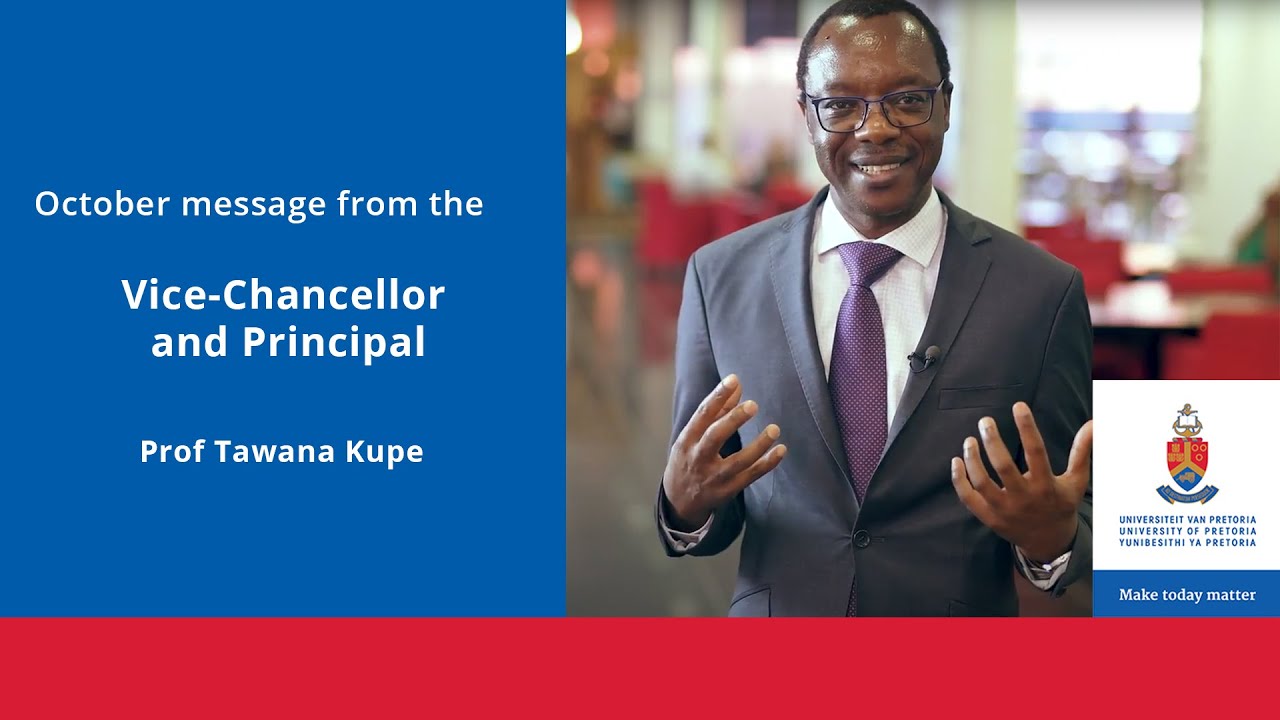 October message from the

Vice-Chancellor and Principal

Prof Tawana Kupe

UNIVERSITEIT VAN PRETORIA
UNIVERSITY OF PRETORIA
YUNIBESITHI YA PRETORIA

Make today matter